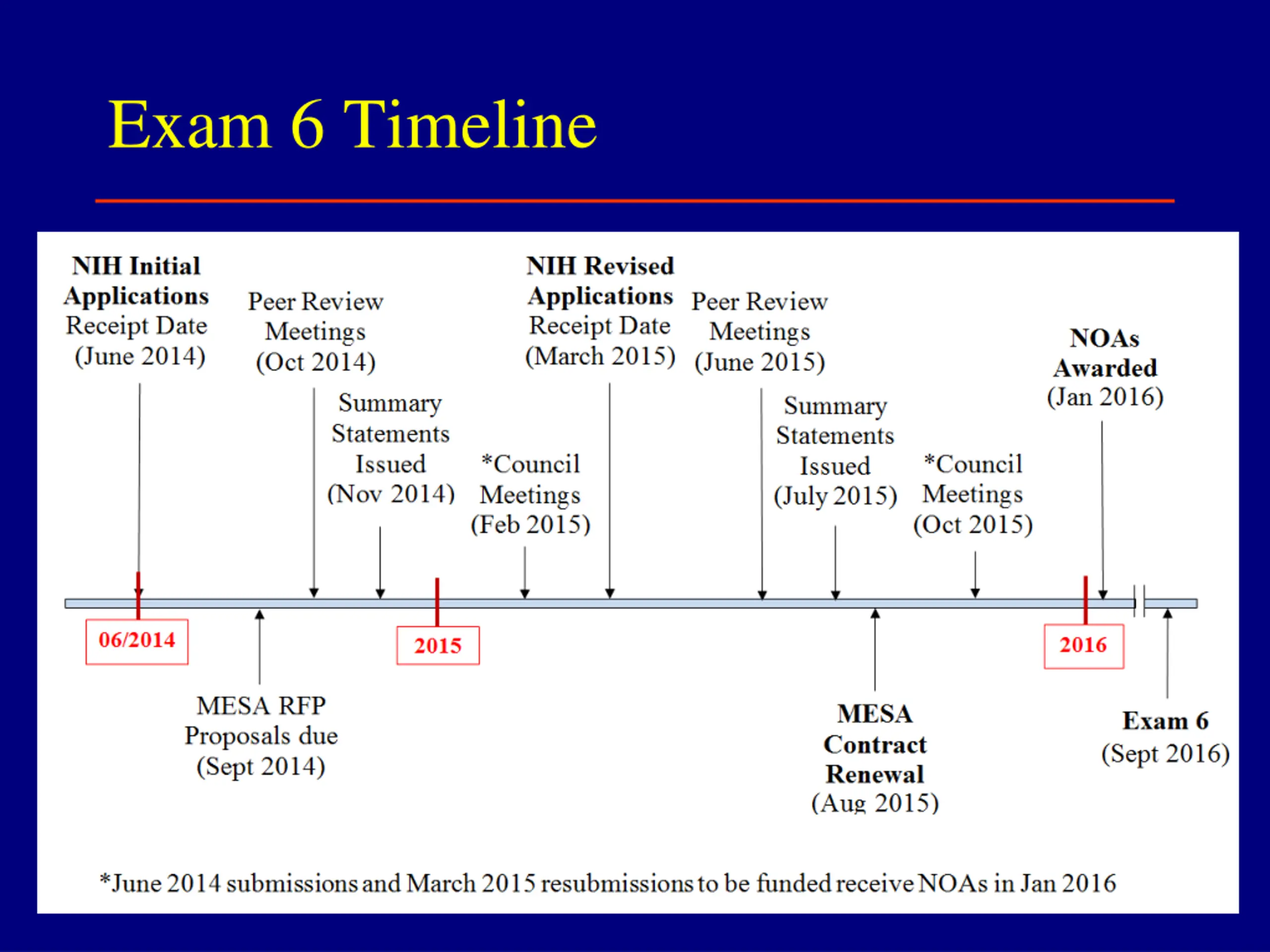 Exam 6 Timeline

NIH Initial Applications Receipt Date (June 2014)

Peer Review Meetings (Oct 2014)

Summary Statements Issued (Nov 2014)

*Council Meetings (Feb 2015)

NIH Revised Applications Receipt Date (March 2015)

Peer Review Meetings (June 2015)

Summary Statements Issued (July 2015)

*Council Meetings (Oct 2015)

NOAs Awarded (Jan 2016)

06/2014

2015

2016

MESA RFP Proposals due (Sept 2014)

MESA Contract Renewal (Aug 2015)

Exam 6 (Sept 2016)

*June 2014 submissions and March 2015 resubmissions to be funded receive NOAs in Jan 2016